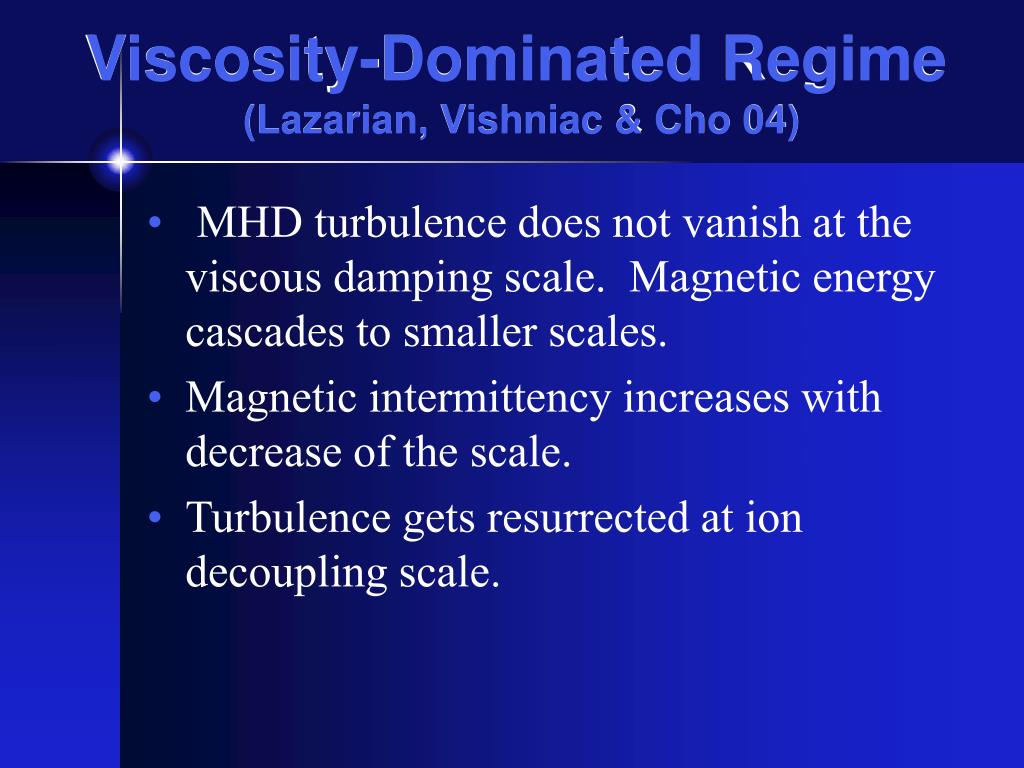 Viscosity-Dominated Regime
(Lazarian, Vishniac & Cho 04)

• MHD turbulence does not vanish at the viscous damping scale. Magnetic energy cascades to smaller scales.
• Magnetic intermittency increases with decrease of the scale.
• Turbulence gets resurrected at ion decoupling scale.